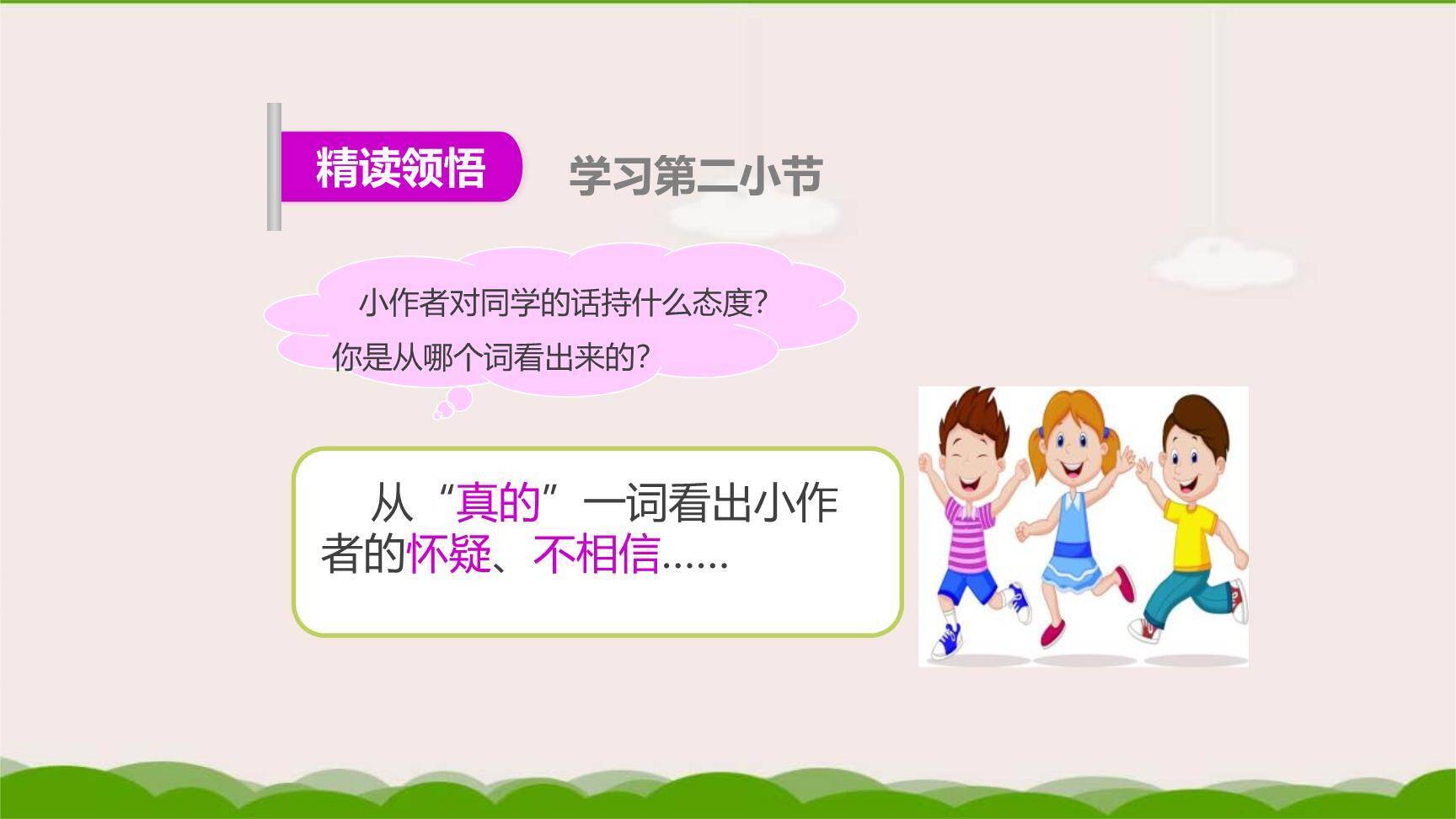 精读领悟

学习第二小节

小作者对同学的话持什么态度？
你是从哪个词看出来的？

从“真的”一词看出小作者的怀疑、不相信……